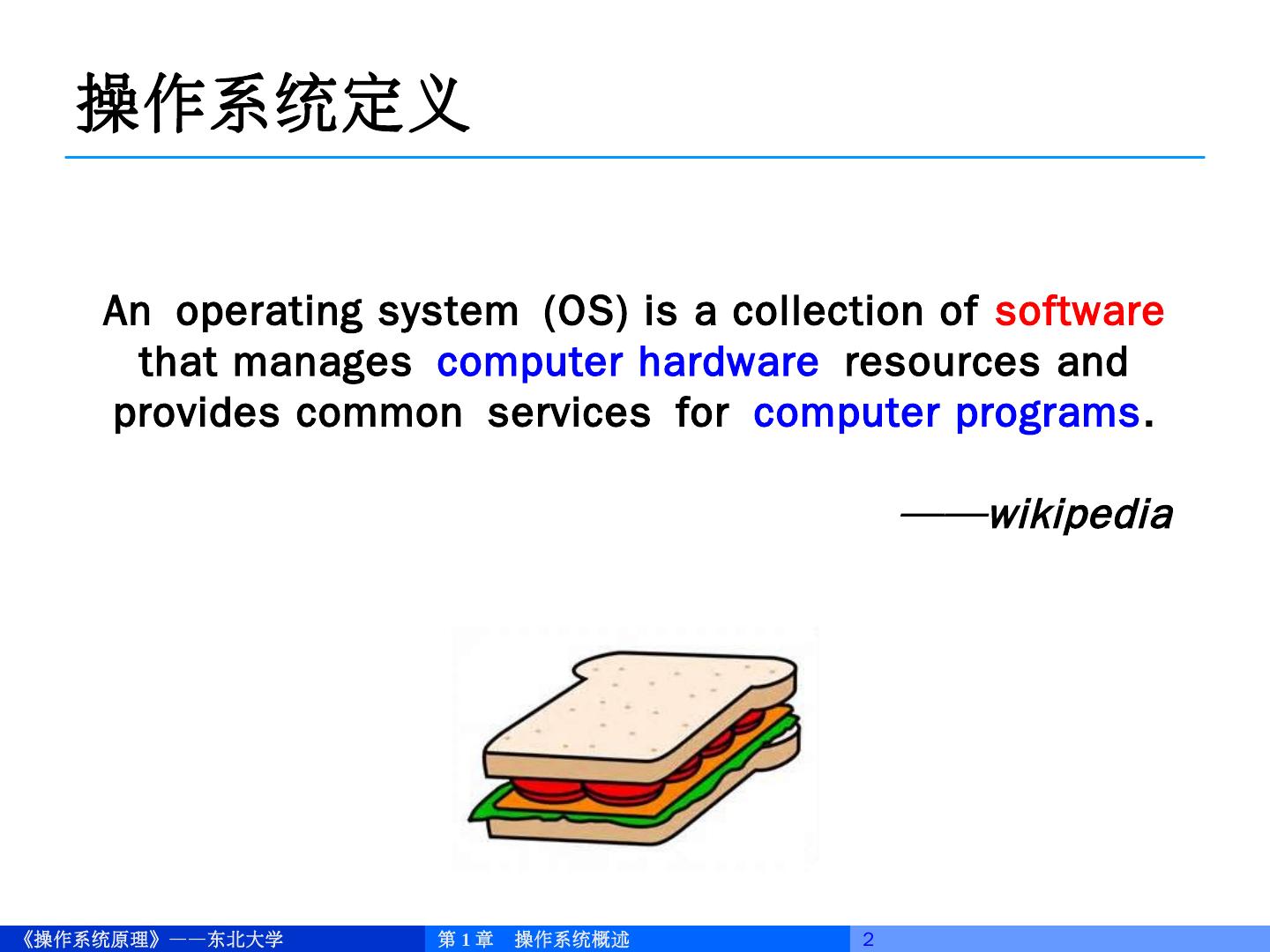 操作系统定义

An operating system (OS) is a collection of software that manages computer hardware resources and provides common services for computer programs.

——wikipedia

《操作系统原理》——东北大学 第 1 章 操作系统概述 2